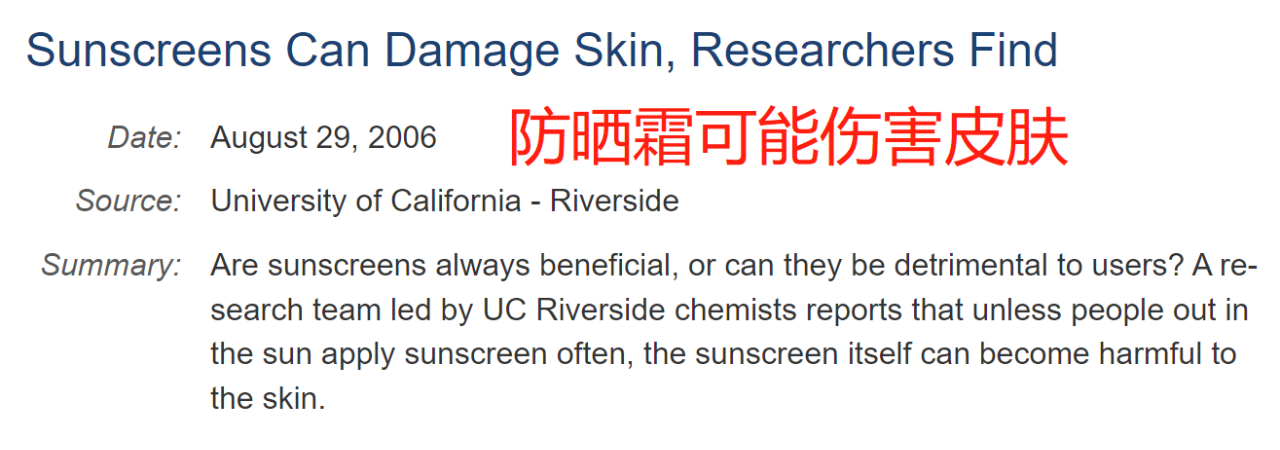 Sunscreens Can Damage Skin, Researchers Find

Date: August 29, 2006

防晒霜可能伤害皮肤

Source: University of California - Riverside

Summary: Are sunscreens always beneficial, or can they be detrimental to users? A research team led by UC Riverside chemists reports that unless people out in the sun apply sunscreen often, the sunscreen itself can become harmful to the skin.